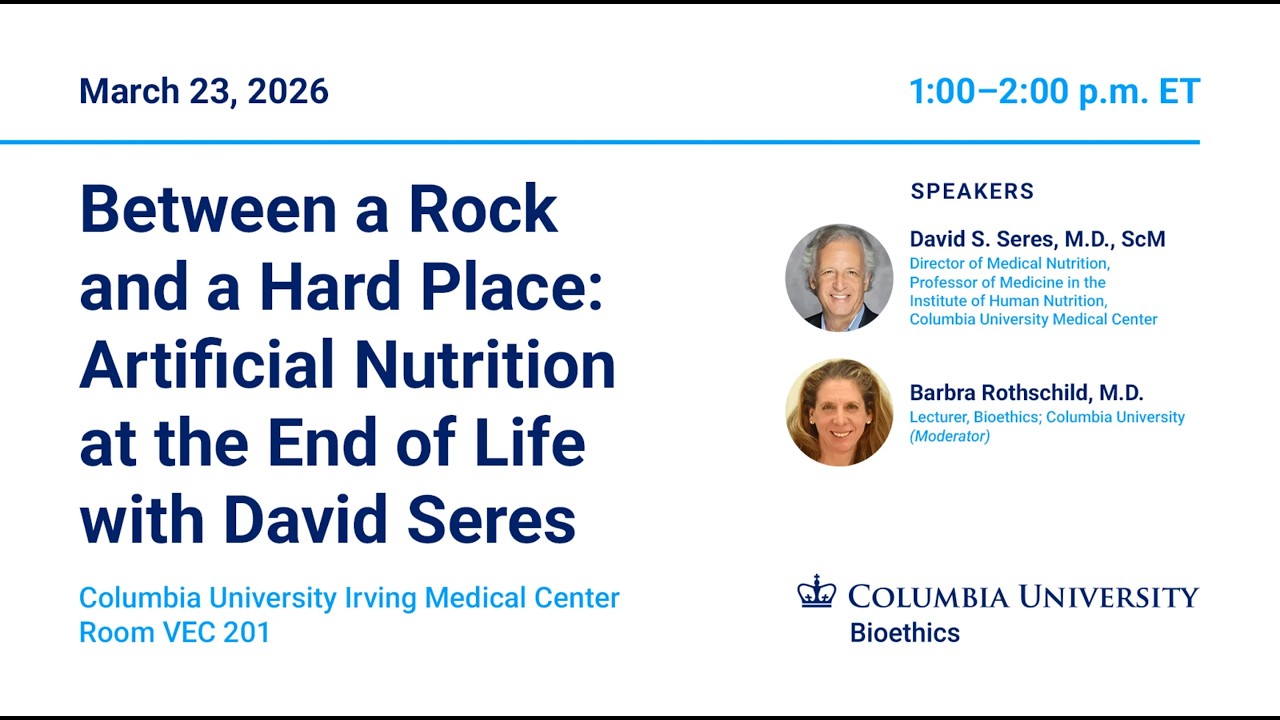 March 23, 2026

1:00–2:00 p.m. ET

Between a Rock and a Hard Place: Artificial Nutrition at the End of Life with David Seres

Columbia University Irving Medical Center
Room VEC 201

SPEAKERS

David S. Seres, M.D., ScM
Director of Medical Nutrition, Professor of Medicine in the Institute of Human Nutrition, Columbia University Medical Center

Barbra Rothschild, M.D.
Lecturer, Bioethics; Columbia University
(Moderator)

COLUMBIA UNIVERSITY
Bioethics